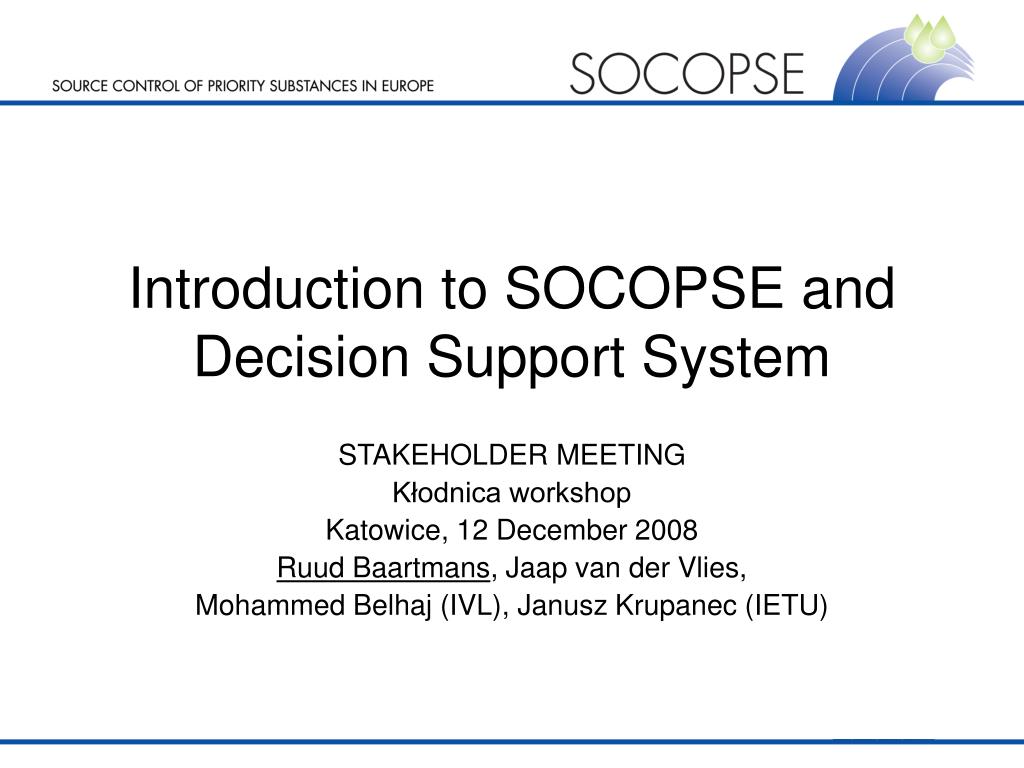 SOURCE CONTROL OF PRIORITY SUBSTANCES IN EUROPE

SOCOPSE

Introduction to SOCOPSE and Decision Support System

STAKEHOLDER MEETING
Kłodnica workshop
Katowice, 12 December 2008
Ruud Baartmans, Jaap van der Vlies,
Mohammed Belhaj (IVL), Janusz Krupanec (IETU)